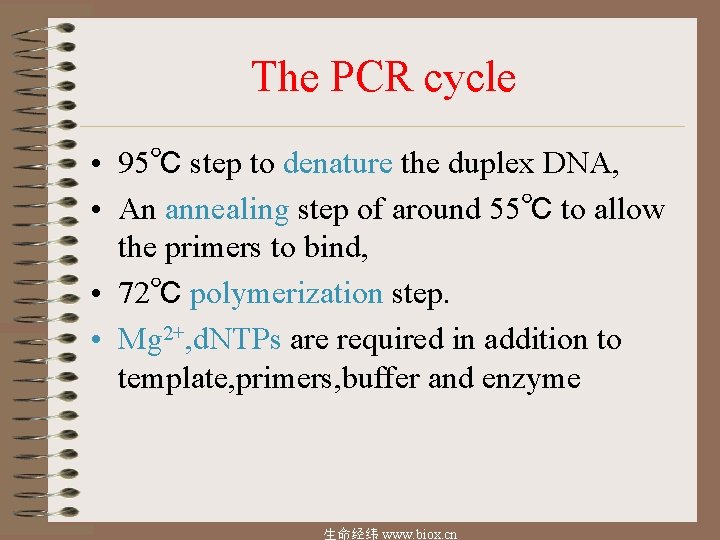 The PCR cycle

• 95℃ step to denature the duplex DNA,

• An annealing step of around 55℃ to allow the primers to bind,

• 72℃ polymerization step.

• $Mg^{2+}$,dNTPs are required in addition to template,primers,buffer and enzyme

生命经纬 www.biox.cn